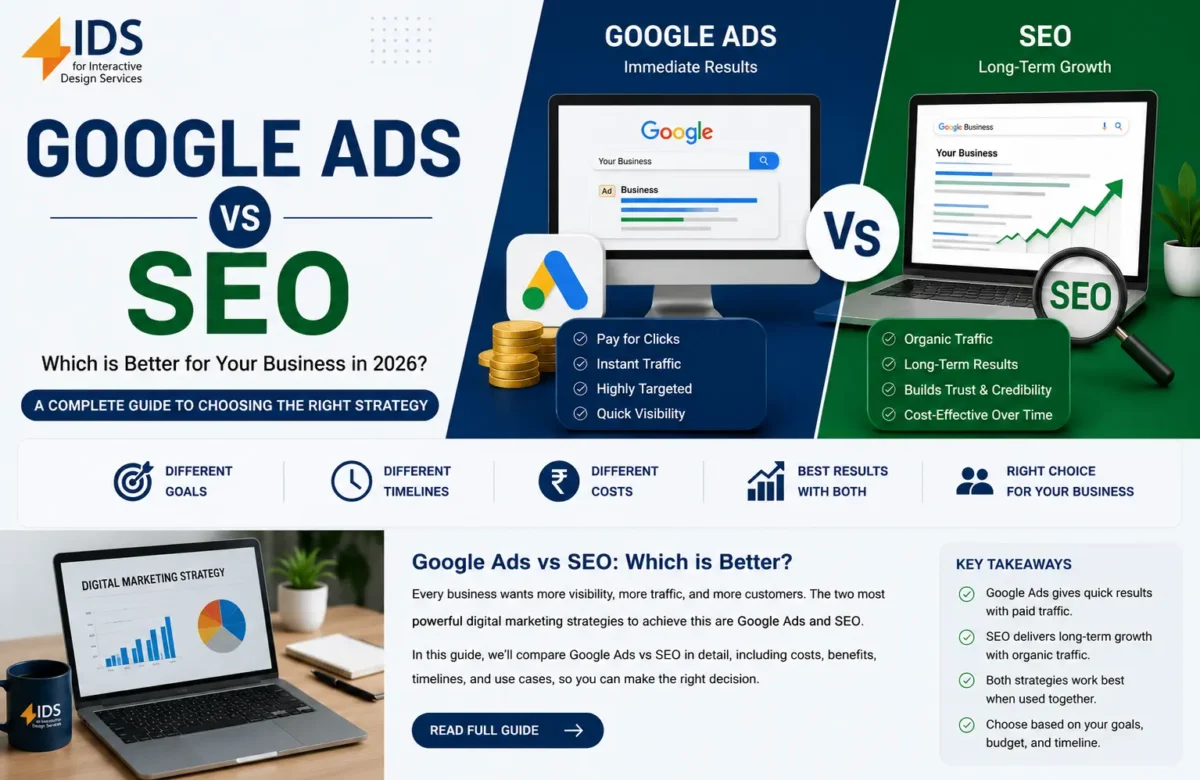 IDS
for Interactive Design Services

GOOGLE ADS
VS
SEO

Which is Better for Your Business in 2026?

A COMPLETE GUIDE TO CHOOSING THE RIGHT STRATEGY

GOOGLE ADS
Immediate Results

Google
Your Business
Ad Business

Pay for Clicks
Instant Traffic
Highly Targeted
Quick Visibility

VS

SEO
Long-Term Growth

Google Business
Your Business

SEO

Organic Traffic
Long-Term Results
Builds Trust & Credibility
Cost-Effective Over Time

DIFFERENT GOALS
DIFFERENT TIMELINES
₹ DIFFERENT COSTS
BEST RESULTS WITH BOTH
RIGHT CHOICE FOR YOUR BUSINESS

DIGITAL MARKETING STRATEGY

IDS
for Interactive Design Services

Google Ads vs SEO: Which is Better?

Every business wants more visibility, more traffic, and more customers. The two most powerful digital marketing strategies to achieve this are Google Ads and SEO.

In this guide, we'll compare Google Ads vs SEO in detail, including costs, benefits, timelines, and use cases, so you can make the right decision.

READ FULL GUIDE

KEY TAKEAWAYS

Google Ads gives quick results with paid traffic.

SEO delivers long-term growth with organic traffic.

Both strategies work best when used together.

Choose based on your goals, budget, and timeline.